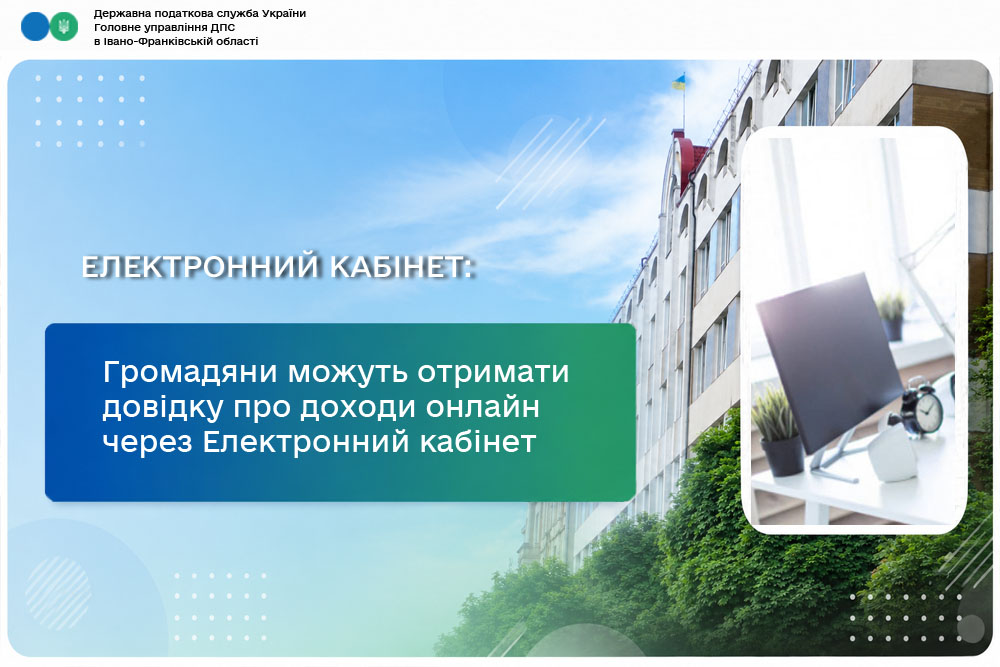 Державна податкова служба України
Головне управління ДПС
в Івано-Франківській області

ЕЛЕКТРОННИЙ КАБІНЕТ:

Громадяни можуть отримати довідку про доходи онлайн через Електронний кабінет